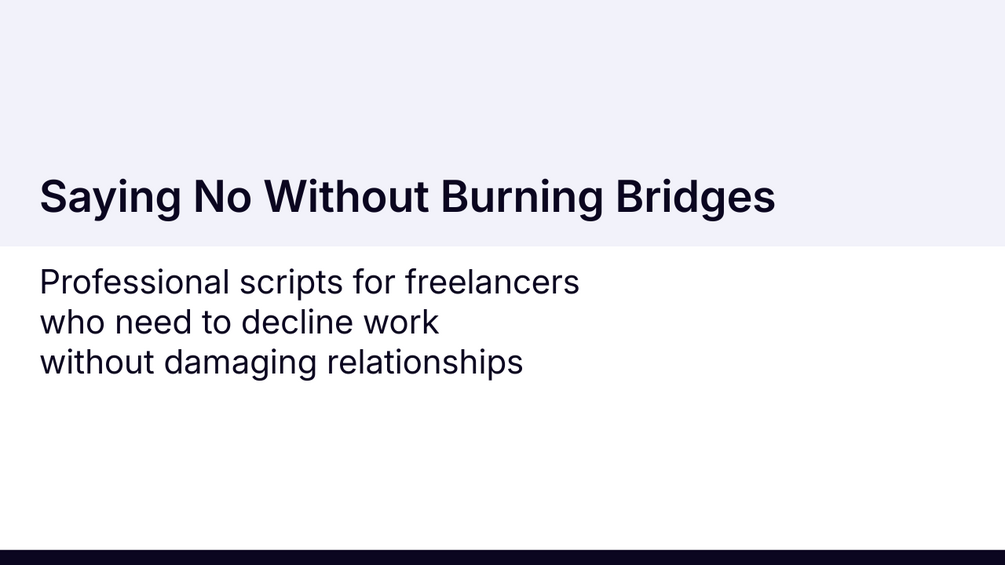 Saying No Without Burning Bridges

Professional scripts for freelancers who need to decline work without damaging relationships